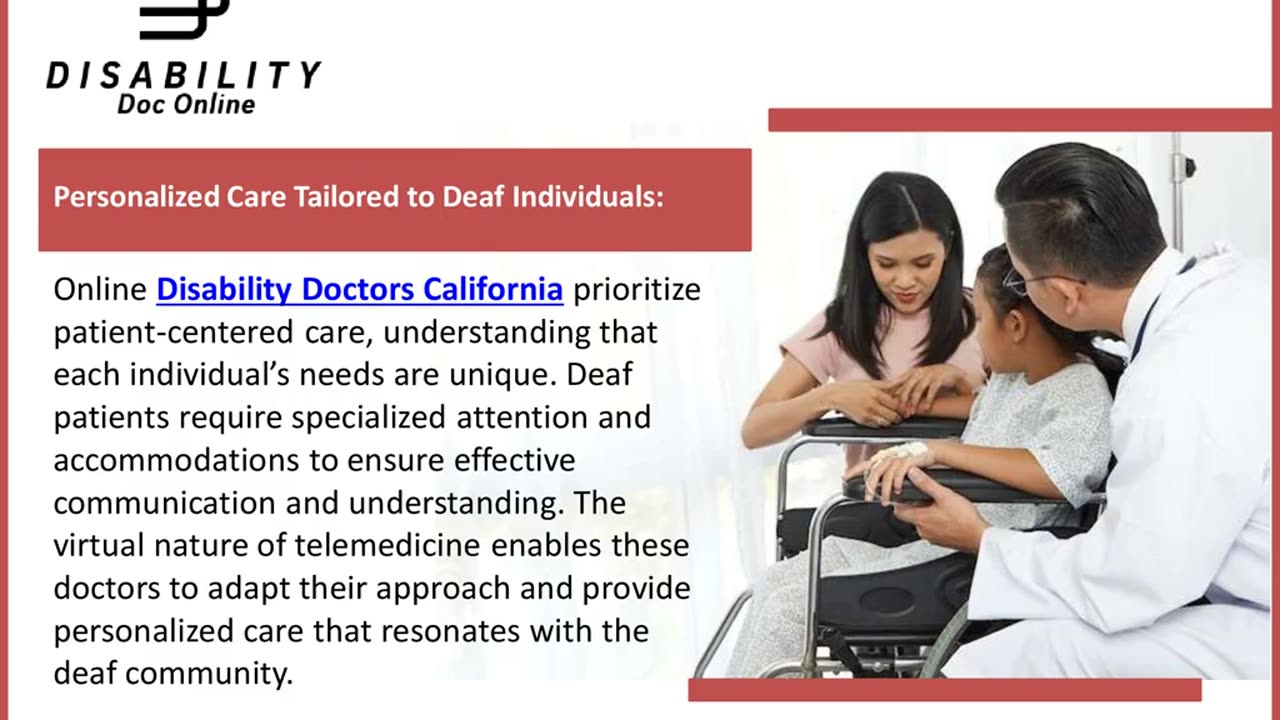 DISABILITY
Doc Online

Personalized Care Tailored to Deaf Individuals:

Online Disability Doctors California prioritize patient-centered care, understanding that each individual's needs are unique. Deaf patients require specialized attention and accommodations to ensure effective communication and understanding. The virtual nature of telemedicine enables these doctors to adapt their approach and provide personalized care that resonates with the deaf community.